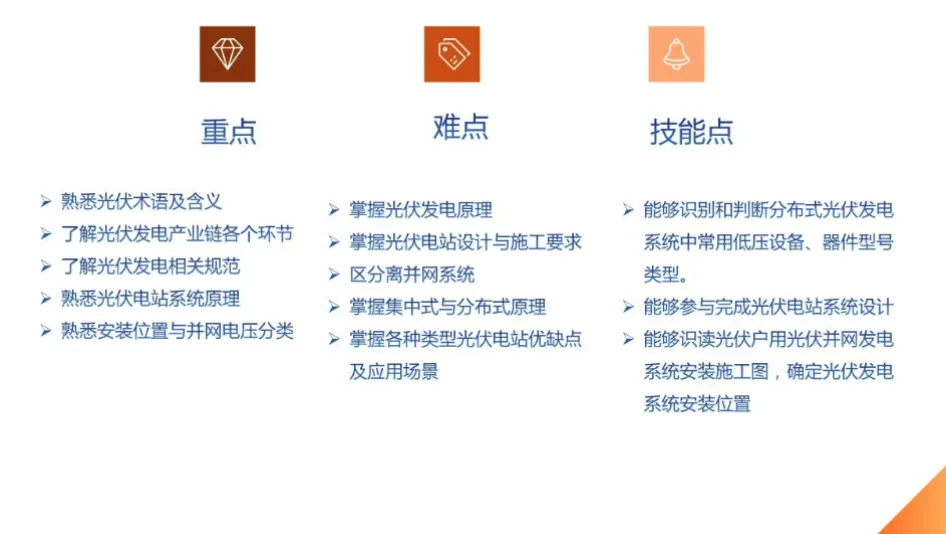 重点

➢ 熟悉光伏术语及含义
➢ 了解光伏发电产业链各个环节
➢ 了解光伏发电相关规范
➢ 熟悉光伏电站系统原理
➢ 熟悉安装位置与并网电压分类

难点

➢ 掌握光伏发电原理
➢ 掌握光伏电站设计与施工要求
➢ 区分离并网系统
➢ 掌握集中式与分布式原理
➢ 掌握各种类型光伏电站优缺点及应用场景

技能点

➢ 能够识别和判断分布式光伏发电系统中常用低压设备、器件型号类型。
➢ 能够参与完成光伏电站系统设计
➢ 能够识读光伏户用光伏并网发电系统安装施工图，确定光伏发电系统安装位置